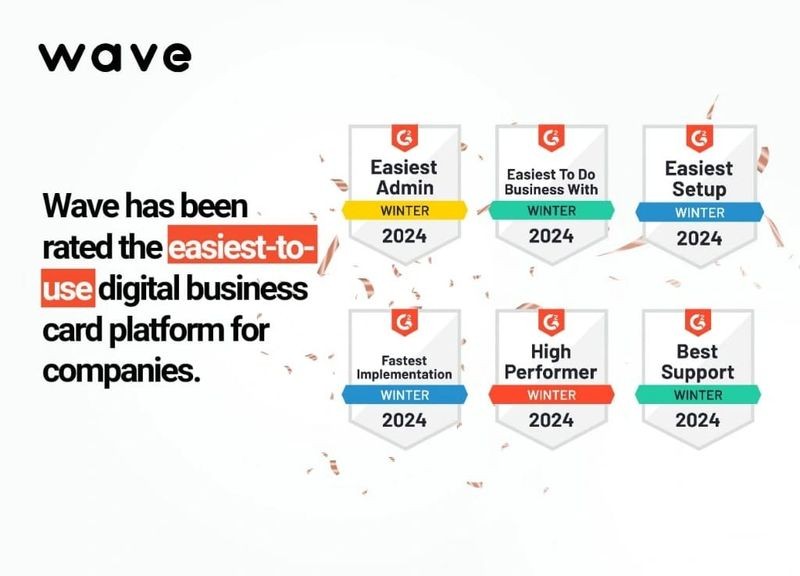 wave

Wave has been rated the easiest-to-use digital business card platform for companies.

G2
Easiest Admin
WINTER
2024

G2
Easiest To Do Business With
WINTER
2024

G2
Easiest Setup
WINTER
2024

G2
Fastest Implementation
WINTER
2024

G2
High Performer
WINTER
2024

G2
Best Support
WINTER
2024